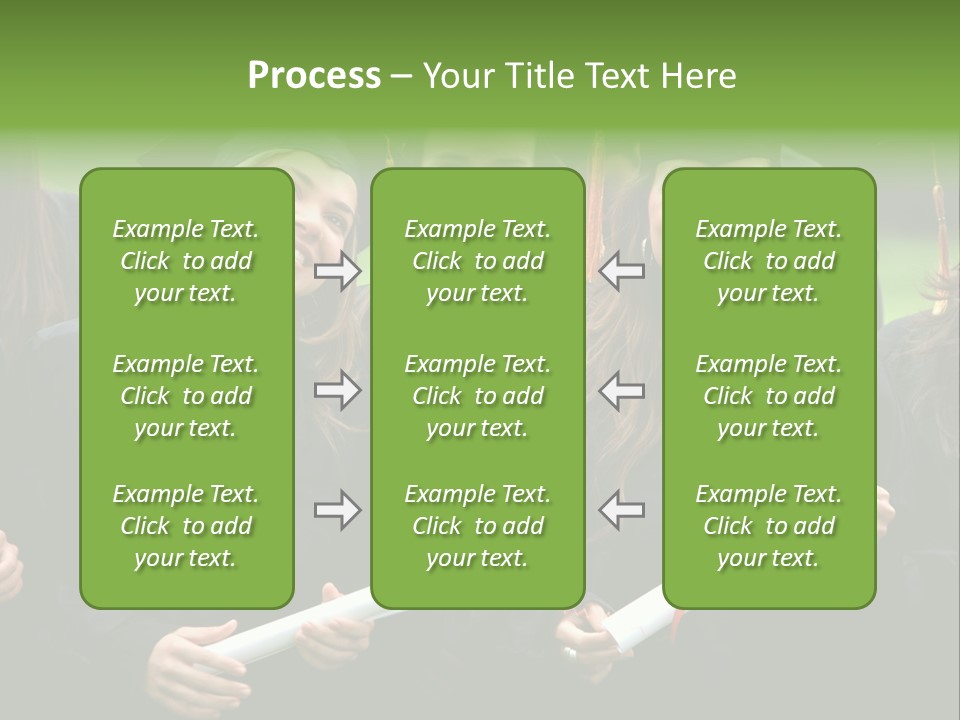 Process – Your Title Text Here

Example Text. Click to add your text.

Example Text. Click to add your text.

Example Text. Click to add your text.

Example Text. Click to add your text.

Example Text. Click to add your text.

Example Text. Click to add your text.

Example Text. Click to add your text.

Example Text. Click to add your text.

Example Text. Click to add your text.